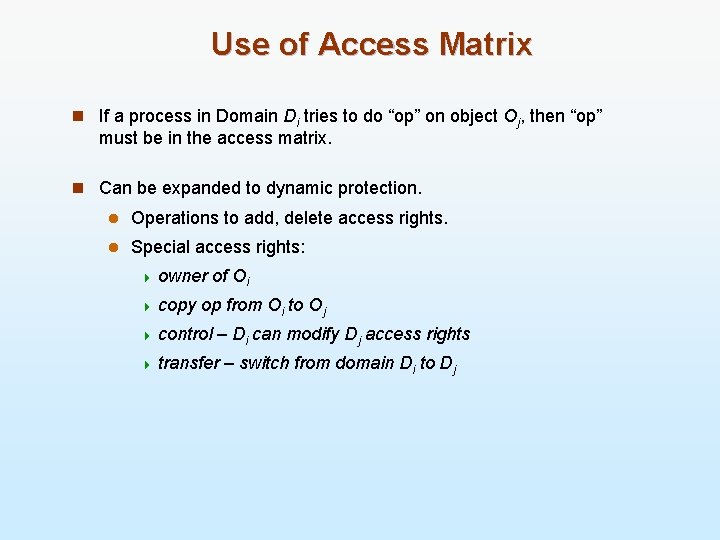 Use of Access Matrix

If a process in Domain $D_i$ tries to do “op” on object $O_j$, then “op” must be in the access matrix.

Can be expanded to dynamic protection.

Operations to add, delete access rights.

Special access rights:

owner of $O_i$

copy op from $O_i$ to $O_j$

control – $D_i$ can modify $D_j$ access rights

transfer – switch from domain $D_i$ to $D_j$